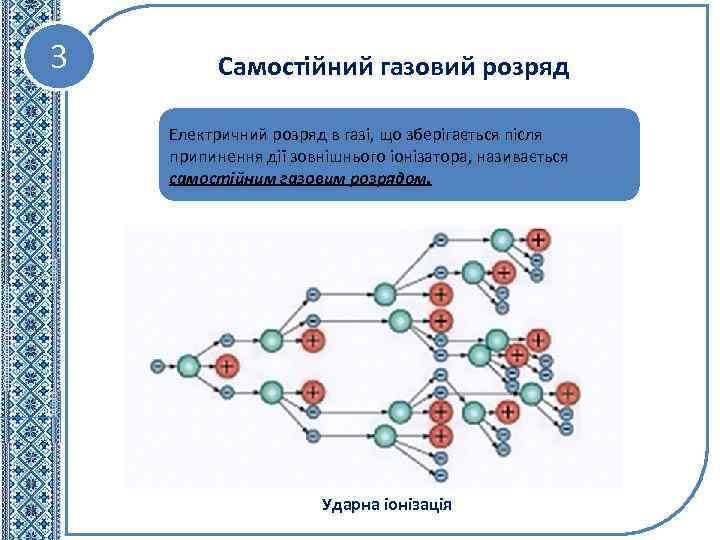 3

Самостійний газовий розряд

Електричний розряд в газі, що зберігається після припинення дії зовнішнього іонізатора, називається самостійним газовим розрядом.

Ударна іонізація